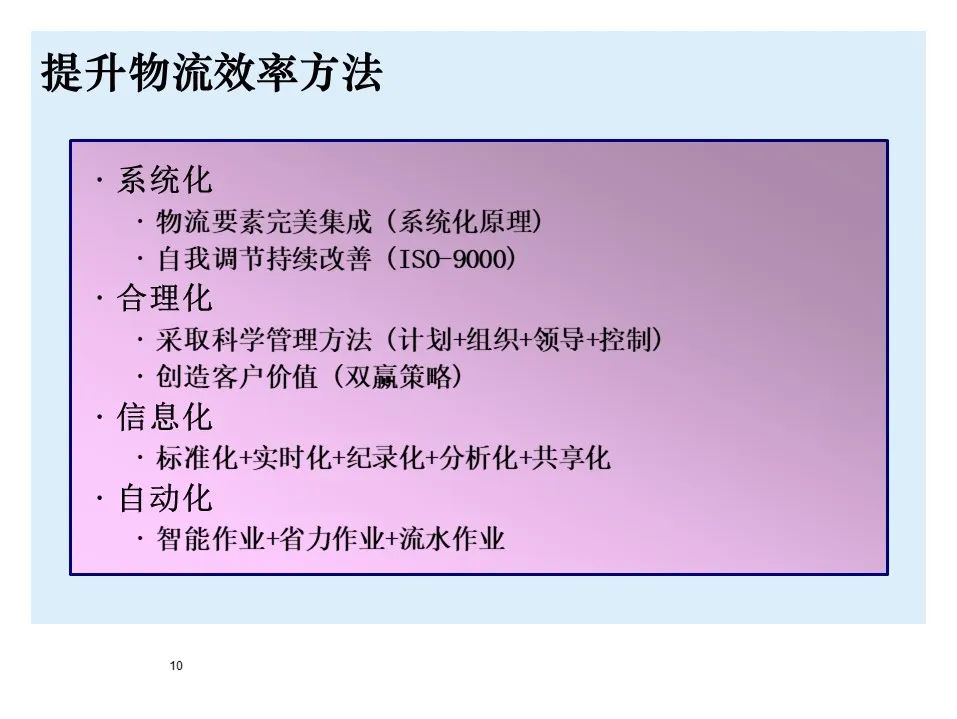 提升物流效率方法

· 系统化
  · 物流要素完美集成（系统化原理）
  · 自我调节持续改善（ISO-9000）
· 合理化
  · 采取科学管理方法（计划+组织+领导+控制）
  · 创造客户价值（双赢策略）
· 信息化
  · 标准化+实时化+纪录化+分析化+共享化
· 自动化
  · 智能作业+省力作业+流水作业

10